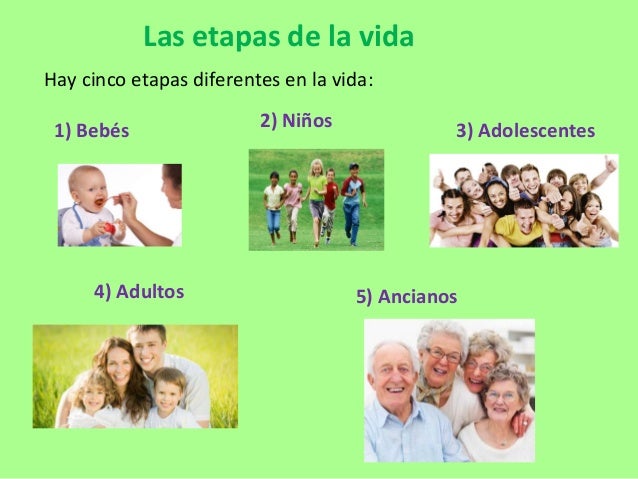 Las etapas de la vida

Hay cinco etapas diferentes en la vida:

1) Bebés

2) Niños

3) Adolescentes

4) Adultos

5) Ancianos